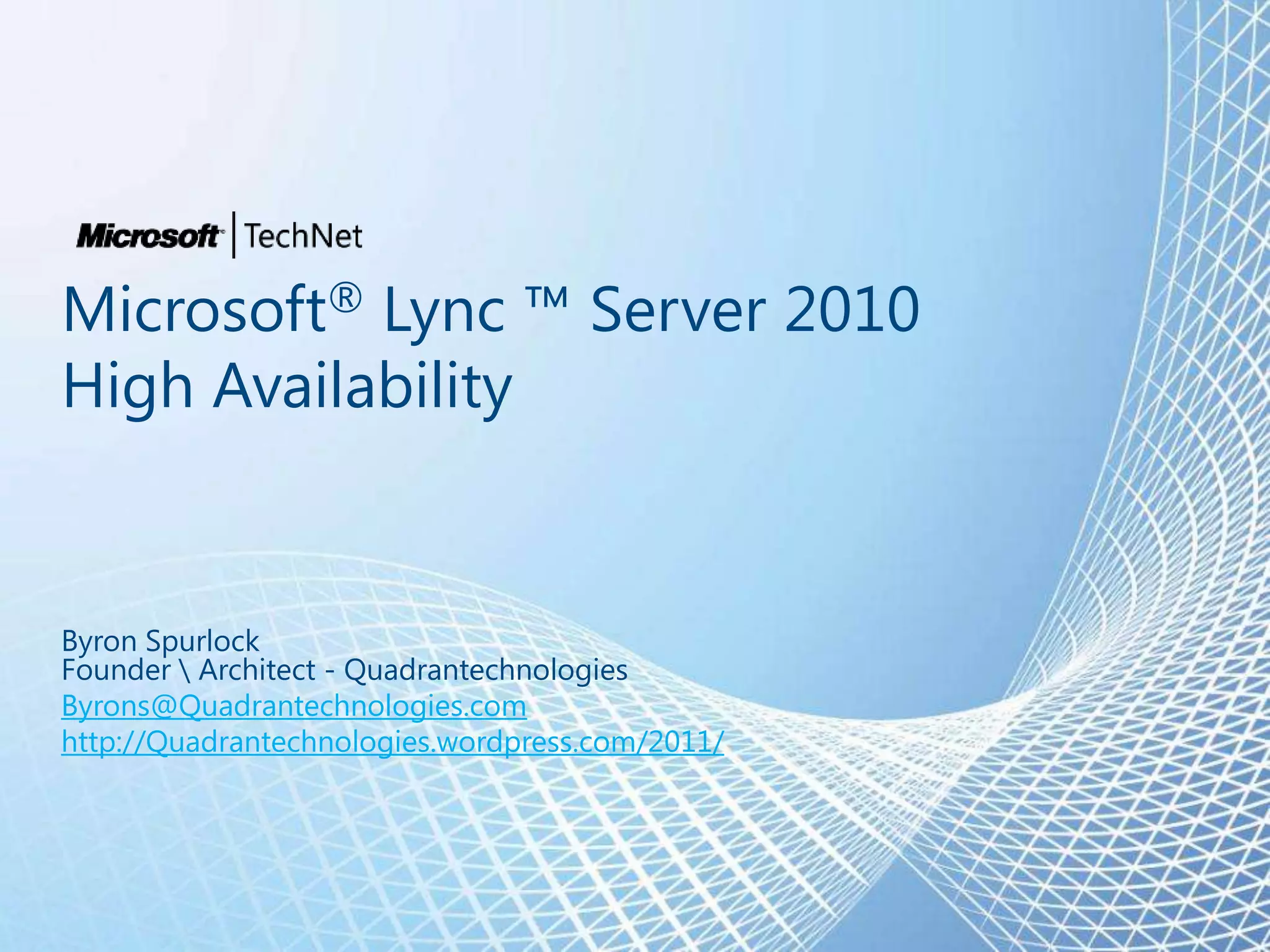 Microsoft | TechNet

Microsoft® Lync ™ Server 2010
High Availability

Byron Spurlock
Founder \ Architect - Quadrantechnologies
Byrons@Quadrantechnologies.com
http://Quadrantechnologies.wordpress.com/2011/